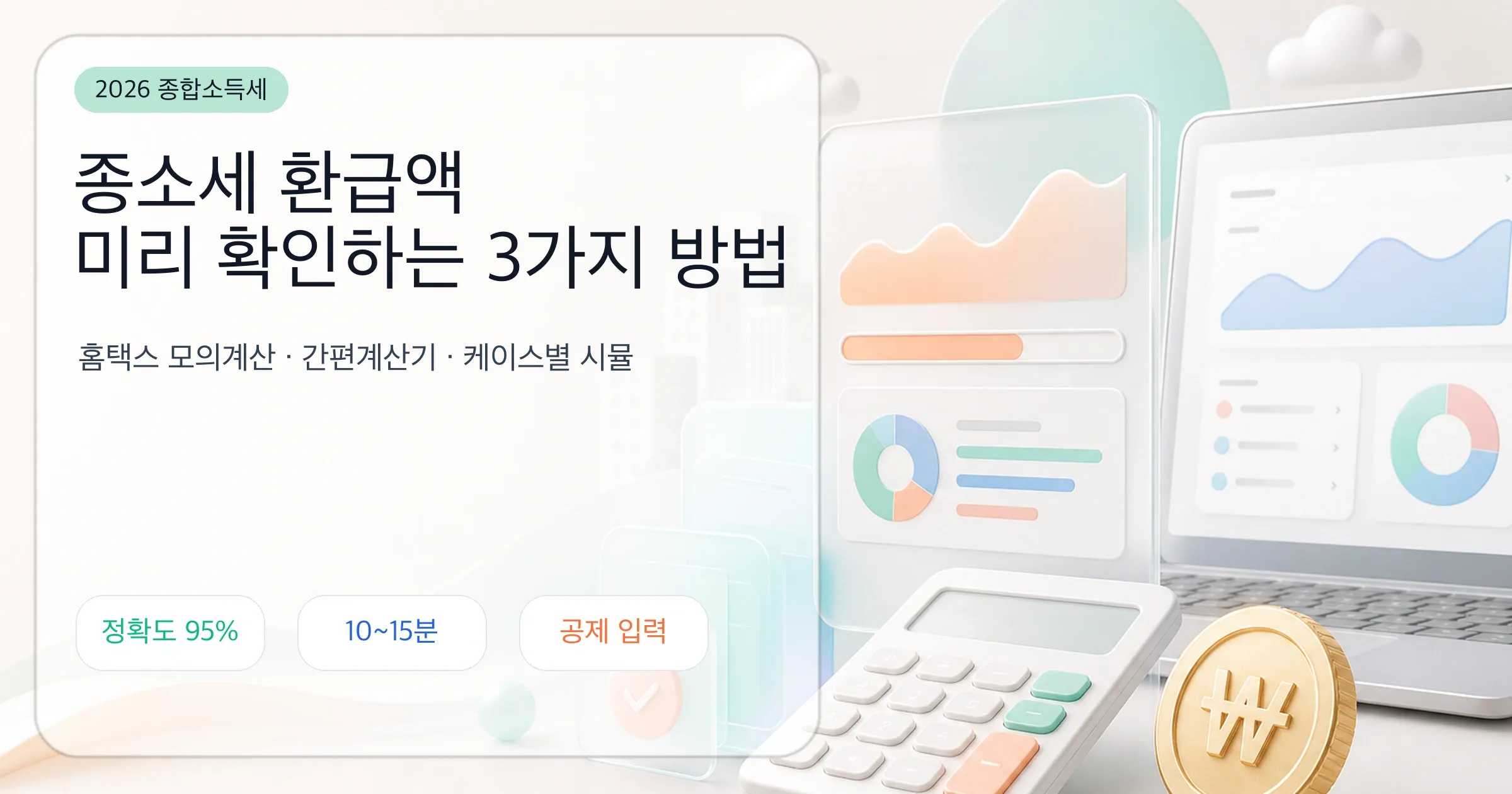 2026 종합소득세

종소세 환급액
미리 확인하는 3가지 방법

홈택스 모의계산 · 간편계산기 · 케이스별 시뮬

정확도 95%

10~15분

공제 입력

₩